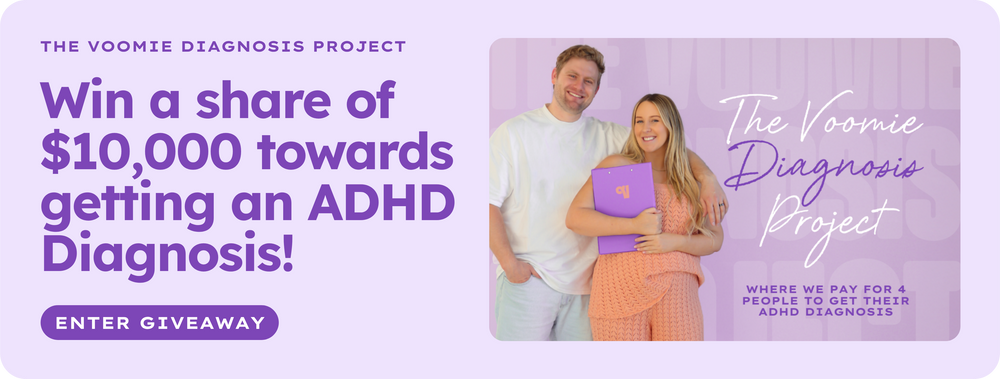 THE VOOMIE DIAGNOSIS PROJECT

Win a share of $10,000 towards getting an ADHD Diagnosis!

ENTER GIVEAWAY

The Voomie Diagnosis Project

WHERE WE PAY FOR 4 PEOPLE TO GET THEIR ADHD DIAGNOSIS